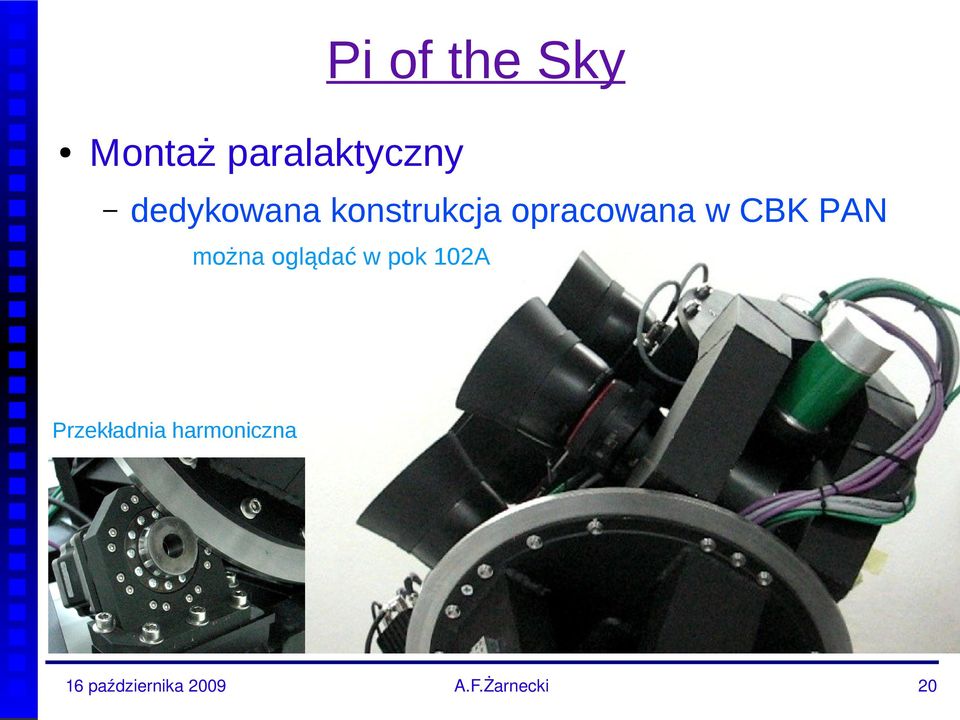 Pi of the Sky

• Montaż paralaktyczny

– dedykowana konstrukcja opracowana w CBK PAN

można oglądać w pok 102A

Przekładnia harmoniczna

16 października 2009 A.F.Żarnecki 20